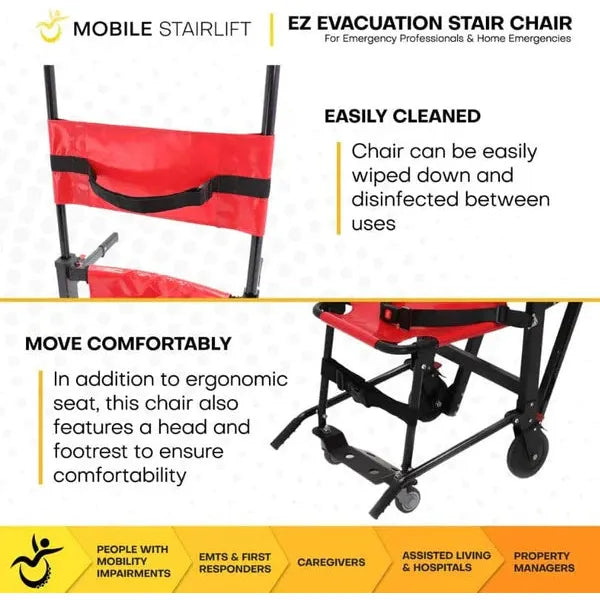 MOBILE STAIRLIFT

EZ EVACUATION STAIR CHAIR
For Emergency Professionals & Home Emergencies

EASILY CLEANED

Chair can be easily wiped down and disinfected between uses

MOVE COMFORTABLY

In addition to ergonomic seat, this chair also features a head and footrest to ensure comfortability

PEOPLE WITH MOBILITY IMPAIRMENTS

EMTS & FIRST RESPONDERS

CAREGIVERS

ASSISTED LIVING & HOSPITALS

PROPERTY MANAGERS